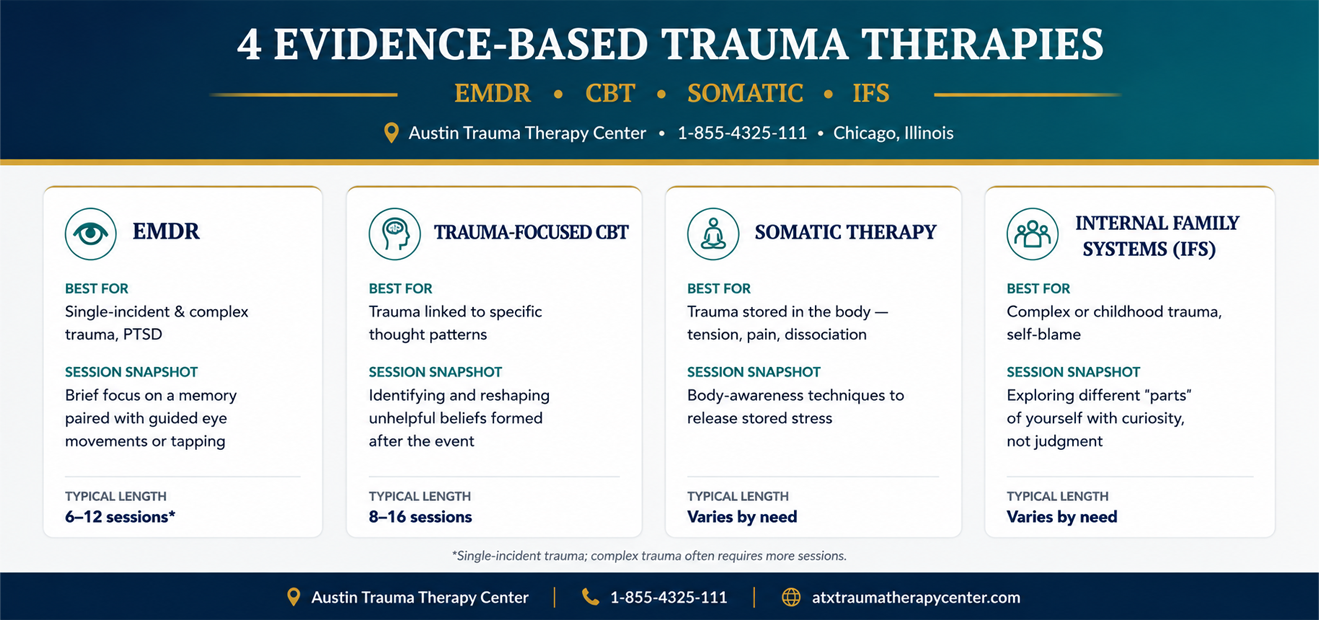 4 EVIDENCE-BASED TRAUMA THERAPIES

EMDR • CBT • SOMATIC • IFS

Austin Trauma Therapy Center • 1-855-4325-111 • Chicago, Illinois

EMDR

BEST FOR
Single-incident & complex trauma, PTSD

SESSION SNAPSHOT
Brief focus on a memory paired with guided eye movements or tapping

TYPICAL LENGTH
6–12 sessions*

TRAUMA-FOCUSED CBT

BEST FOR
Trauma linked to specific thought patterns

SESSION SNAPSHOT
Identifying and reshaping unhelpful beliefs formed after the event

TYPICAL LENGTH
8–16 sessions

SOMATIC THERAPY

BEST FOR
Trauma stored in the body — tension, pain, dissociation

SESSION SNAPSHOT
Body-awareness techniques to release stored stress

TYPICAL LENGTH
Varies by need

INTERNAL FAMILY SYSTEMS (IFS)

BEST FOR
Complex or childhood trauma, self-blame

SESSION SNAPSHOT
Exploring different "parts" of yourself with curiosity, not judgment

TYPICAL LENGTH
Varies by need

*Single-incident trauma; complex trauma often requires more sessions.

Austin Trauma Therapy Center | 1-855-4325-111 | atxtraumatherapycenter.com